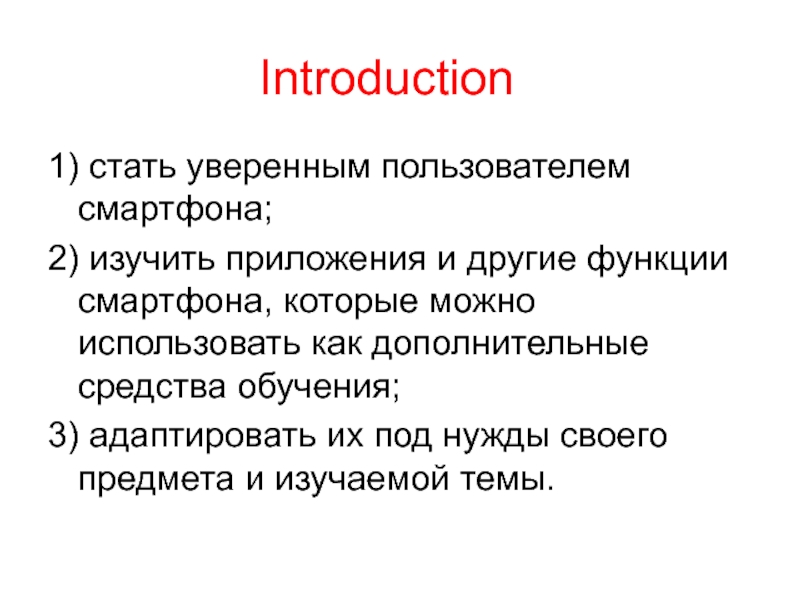 Introduction

1) стать уверенным пользователем смартфона;

2) изучить приложения и другие функции смартфона, которые можно использовать как дополнительные средства обучения;

3) адаптировать их под нужды своего предмета и изучаемой темы.